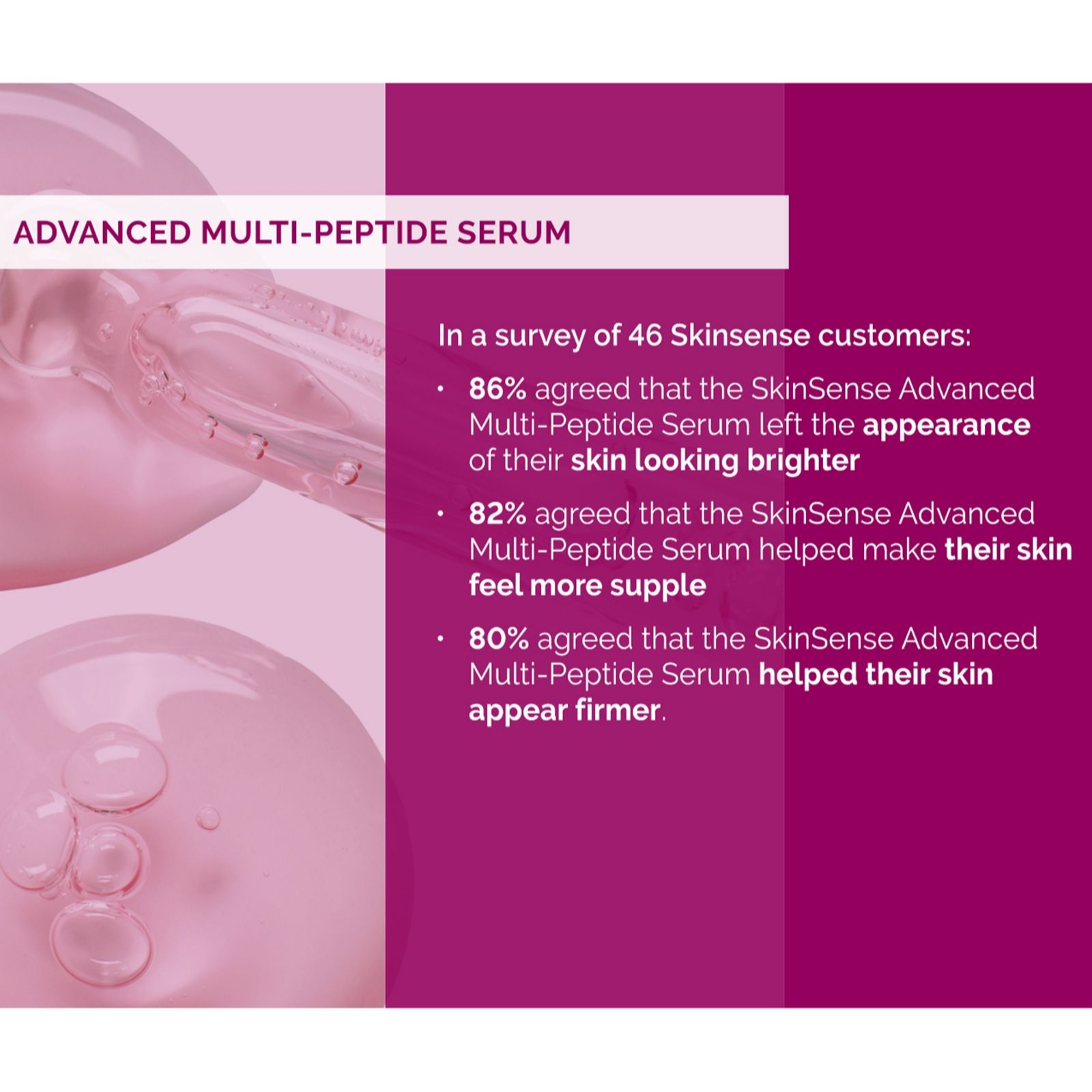 ADVANCED MULTI-PEPTIDE SERUM

In a survey of 46 Skinsense customers:

• 86% agreed that the SkinSense Advanced Multi-Peptide Serum left the appearance of their skin looking brighter

• 82% agreed that the SkinSense Advanced Multi-Peptide Serum helped make their skin feel more supple

• 80% agreed that the SkinSense Advanced Multi-Peptide Serum helped their skin appear firmer.